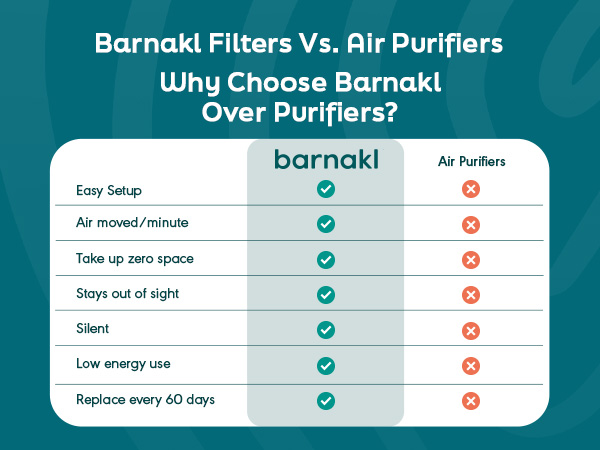 Barnakl Filters Vs. Air Purifiers

Why Choose Barnakl Over Purifiers?

| | barnakl | Air Purifiers |
|---|---|---|
| Easy Setup | ✓ | ✗ |
| Air moved/minute | ✓ | ✗ |
| Take up zero space | ✓ | ✗ |
| Stays out of sight | ✓ | ✗ |
| Silent | ✓ | ✗ |
| Low energy use | ✓ | ✗ |
| Replace every 60 days | ✓ | ✗ |